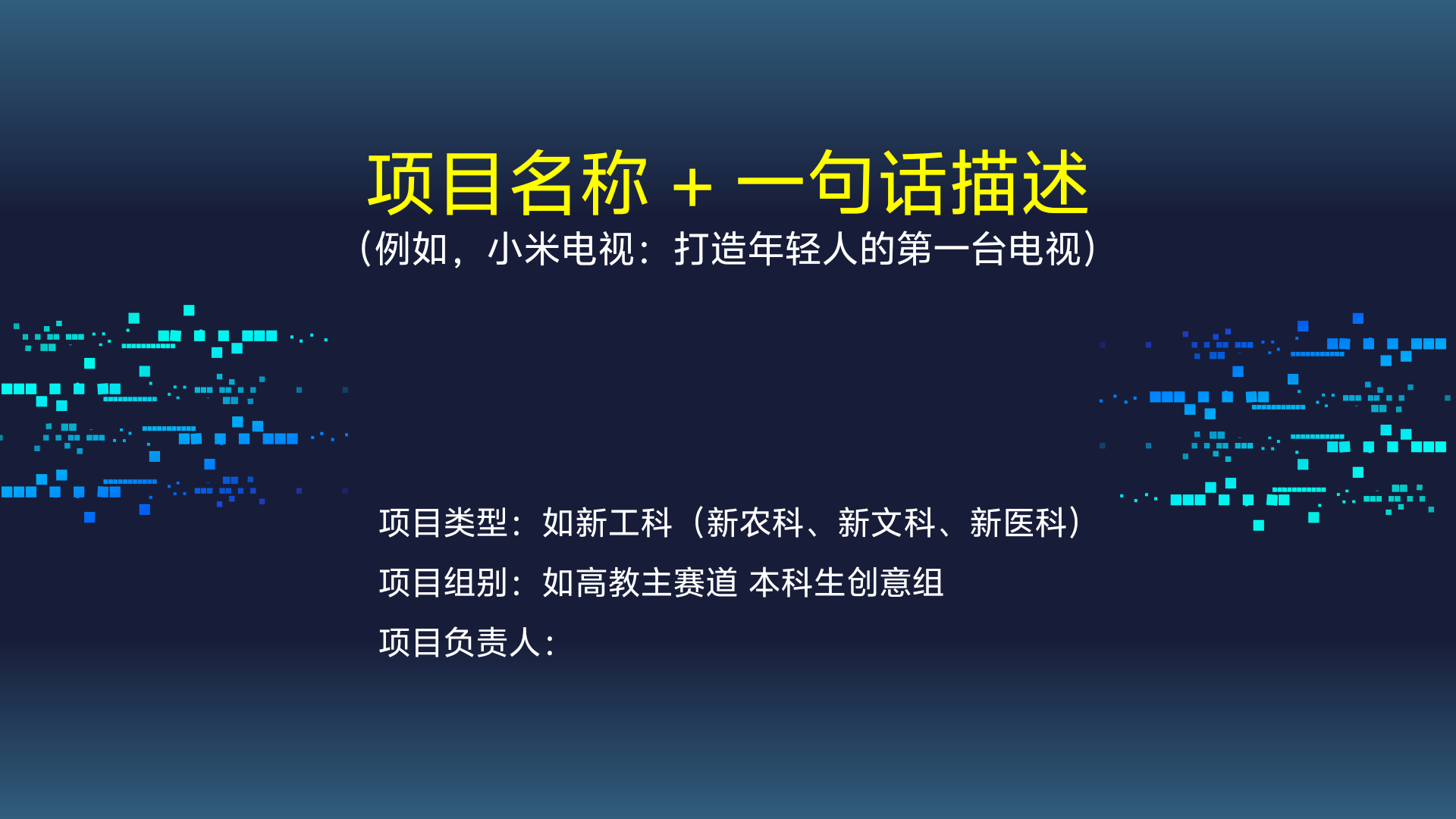 项目名称 + 一句话描述
(例如，小米电视：打造年轻人的第一台电视)

项目类型：如新工科（新农科、新文科、新医科）
项目组别：如高教主赛道 本科生创意组
项目负责人：